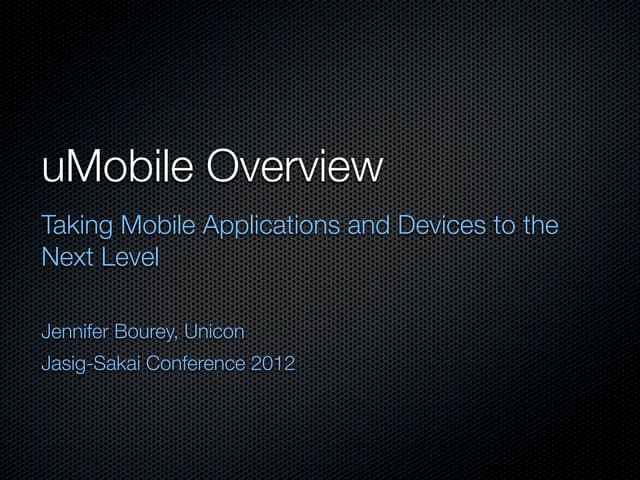 uMobile Overview

Taking Mobile Applications and Devices to the Next Level

Jennifer Bourey, Unicon

Jasig-Sakai Conference 2012